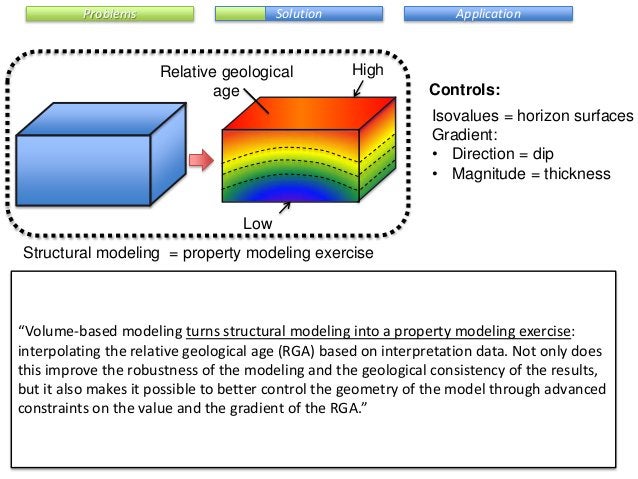 Problems Solution Application

Relative geological age

High

Low

Controls:

Isovalues = horizon surfaces
Gradient:
• Direction = dip
• Magnitude = thickness

Structural modeling = property modeling exercise

“Volume-based modeling turns structural modeling into a property modeling exercise: interpolating the relative geological age (RGA) based on interpretation data. Not only does this improve the robustness of the modeling and the geological consistency of the results, but it also makes it possible to better control the geometry of the model through advanced constraints on the value and the gradient of the RGA.”